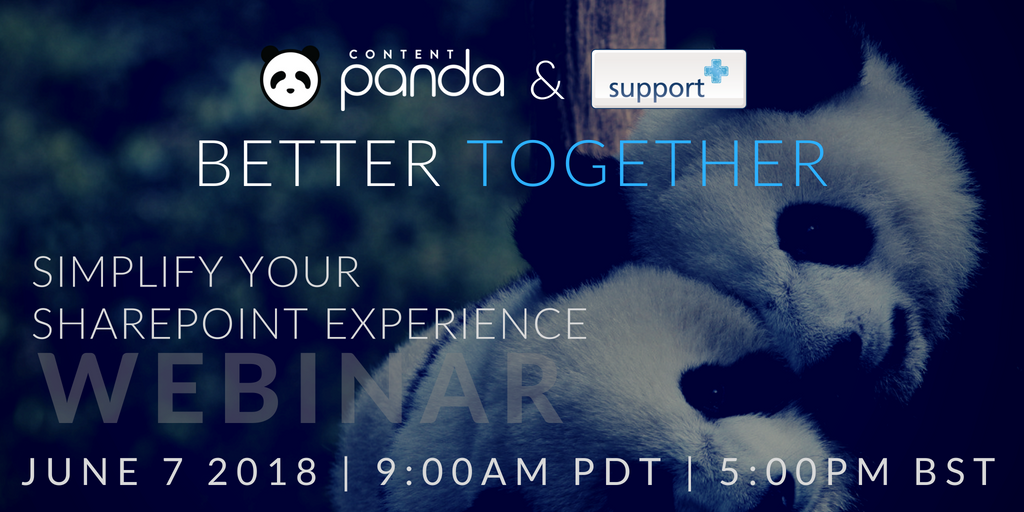 CONTENT panda & support

BETTER TOGETHER

SIMPLIFY YOUR SHAREPOINT EXPERIENCE

WEBINAR

JUNE 7 2018 | 9:00AM PDT | 5:00PM BST